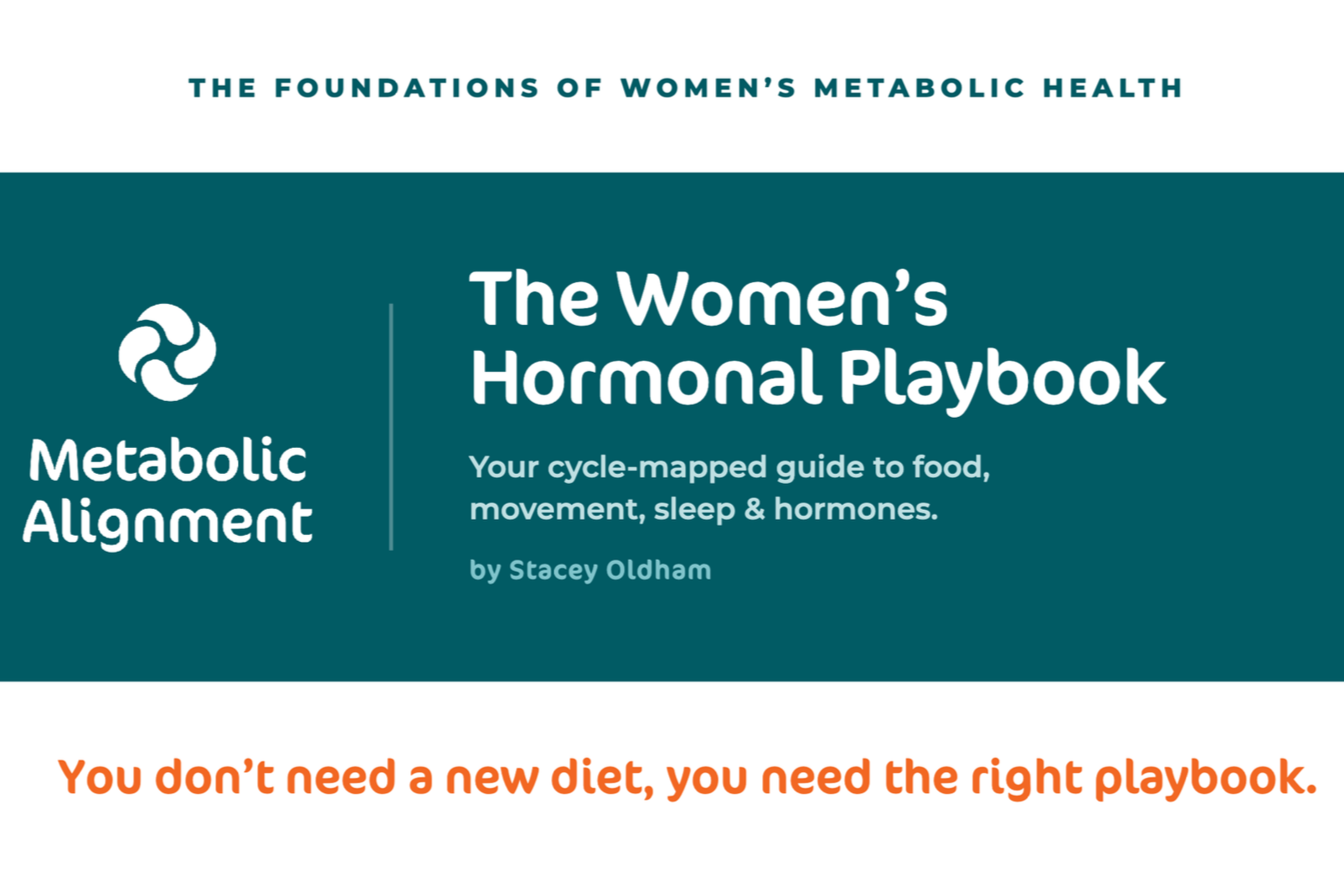 THE FOUNDATIONS OF WOMEN'S METABOLIC HEALTH

Metabolic Alignment

The Women's Hormonal Playbook

Your cycle-mapped guide to food, movement, sleep & hormones.

by Stacey Oldham

You don't need a new diet, you need the right playbook.